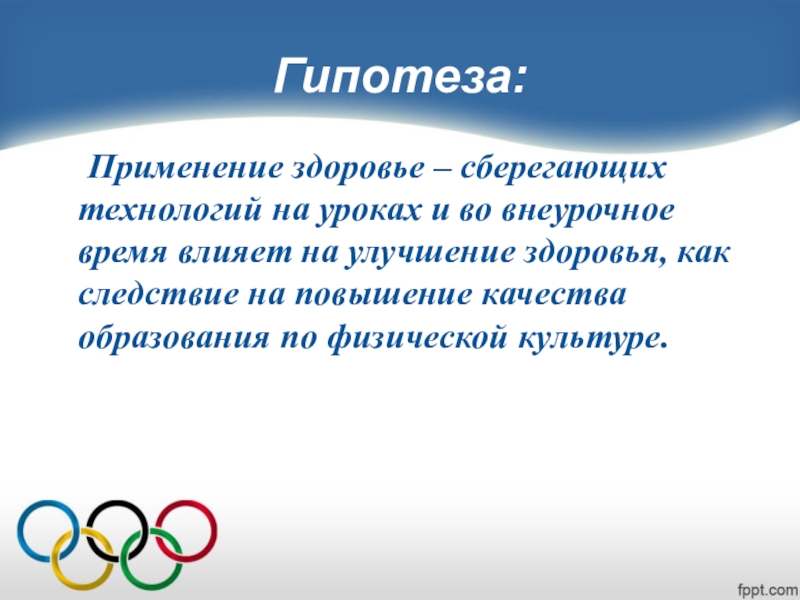 Гипотеза:

Применение здоровье – сберегающих технологий на уроках и во внеурочное время влияет на улучшение здоровья, как следствие на повышение качества образования по физической культуре.

fppt.com